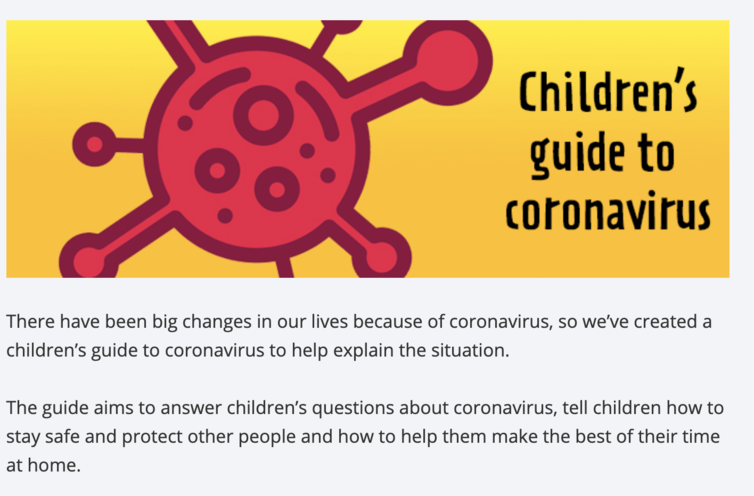 Children's guide to coronavirus

There have been big changes in our lives because of coronavirus, so we've created a children's guide to coronavirus to help explain the situation.

The guide aims to answer children's questions about coronavirus, tell children how to stay safe and protect other people and how to help them make the best of their time at home.